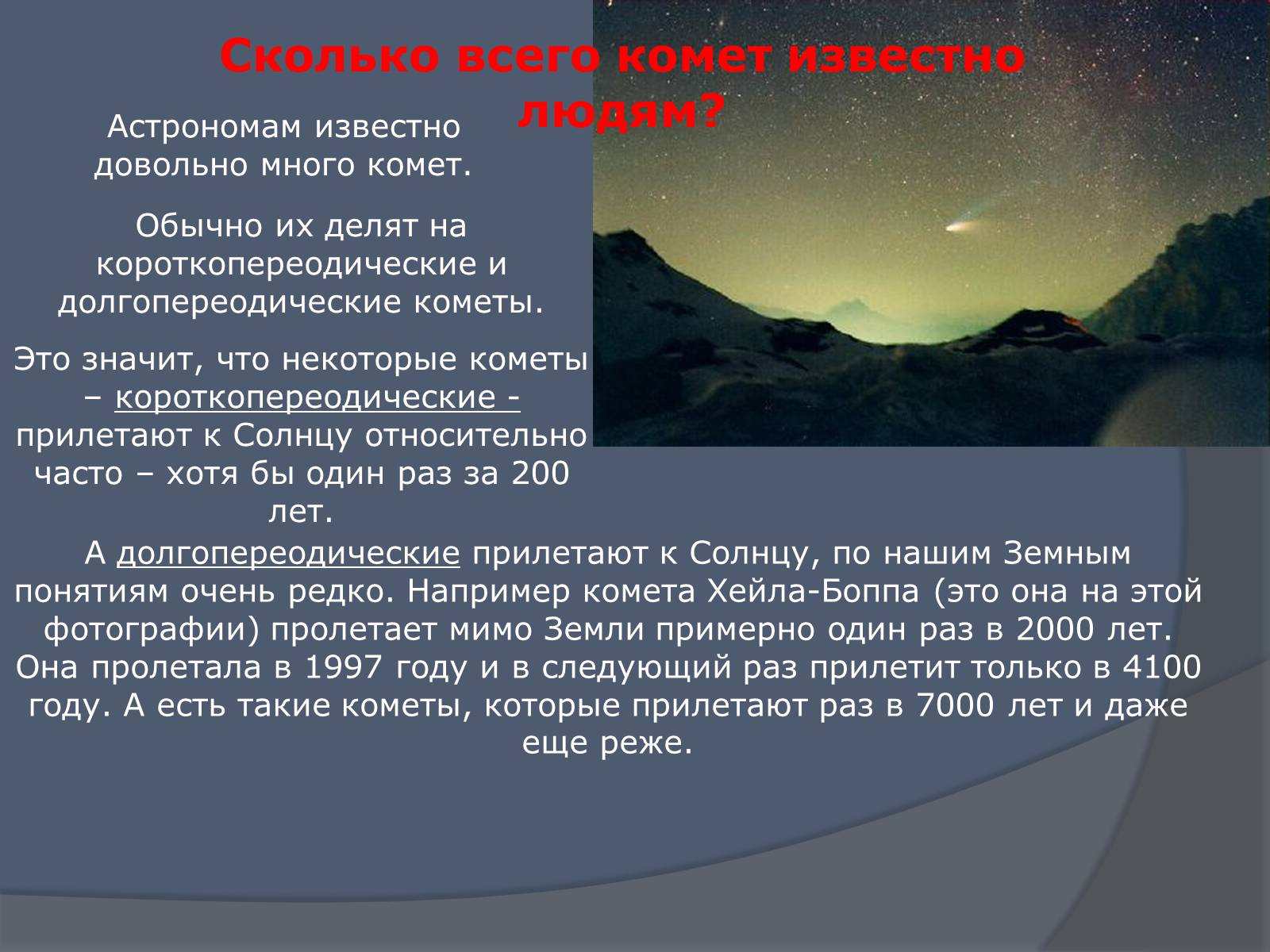 Сколько всего комет известно людям?

Астрономам известно довольно много комет.

Обычно их делят на короткопереодические и долгопереодические кометы.

Это значит, что некоторые кометы – короткопереодические - прилетают к Солнцу относительно часто – хотя бы один раз за 200 лет.

А долгопереодические прилетают к Солнцу, по нашим Земным понятиям очень редко. Например комета Хейла-Боппа (это она на этой фотографии) пролетает мимо Земли примерно один раз в 2000 лет. Она пролетала в 1997 году и в следующий раз прилетит только в 4100 году. А есть такие кометы, которые прилетают раз в 7000 лет и даже еще реже.